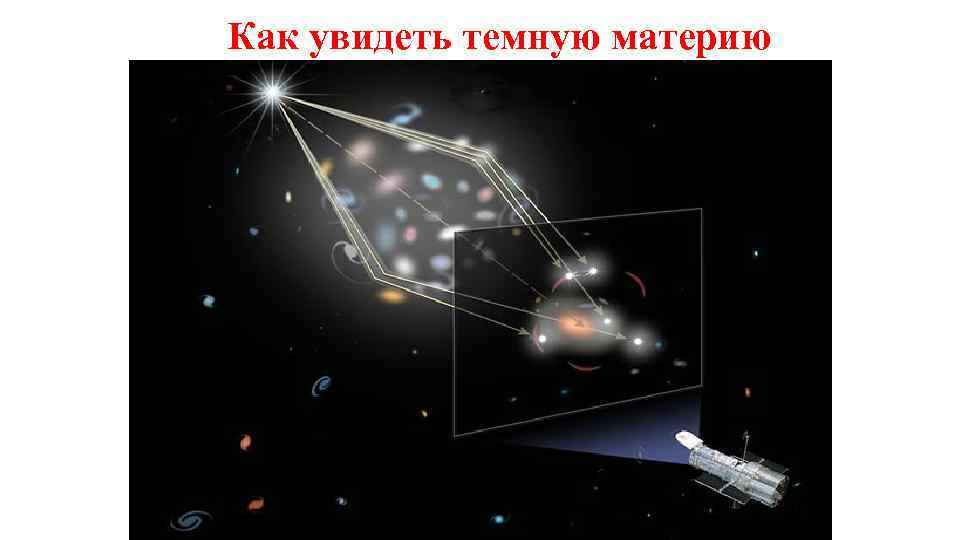 Как увидеть темную материю